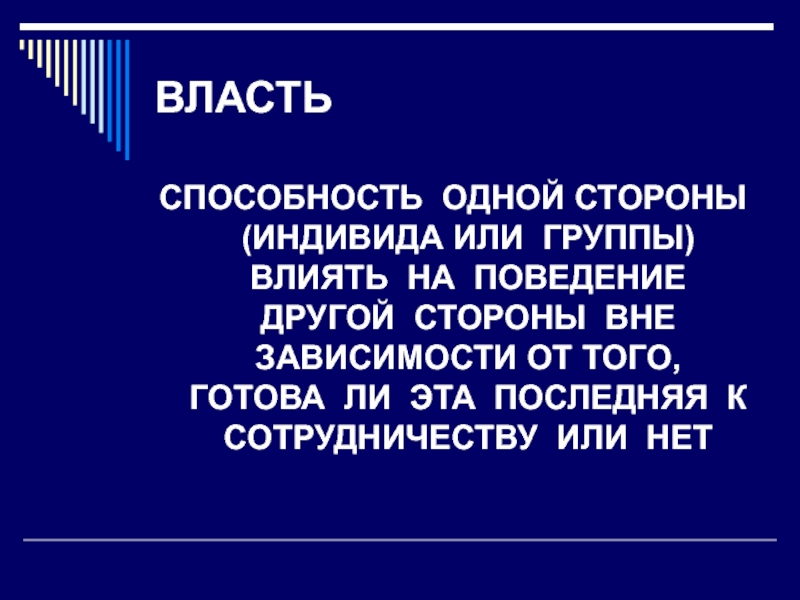 ВЛАСТЬ

СПОСОБНОСТЬ ОДНОЙ СТОРОНЫ (ИНДИВИДА ИЛИ ГРУППЫ) ВЛИЯТЬ НА ПОВЕДЕНИЕ ДРУГОЙ СТОРОНЫ ВНЕ ЗАВИСИМОСТИ ОТ ТОГО, ГОТОВА ЛИ ЭТА ПОСЛЕДНЯЯ К СОТРУДНИЧЕСТВУ ИЛИ НЕТ